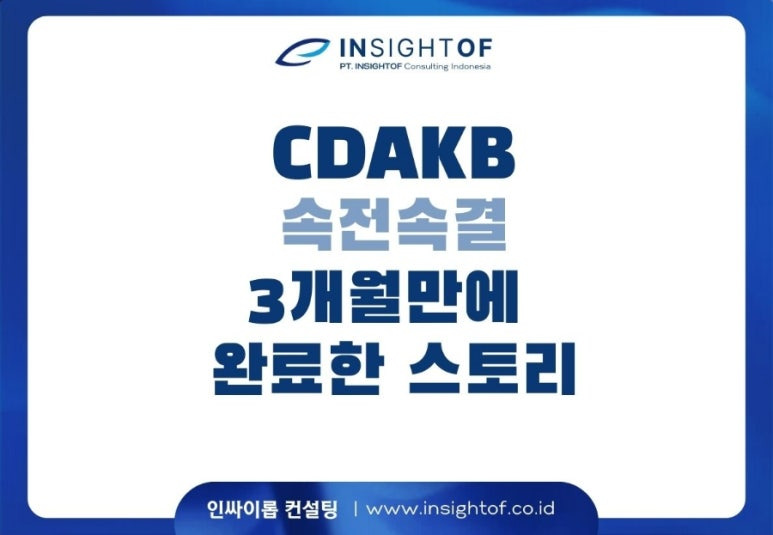 INSIGHTOF
PT. INSIGHTOF Consulting Indonesia

CDAKB
속전속결
3개월만에
완료한 스토리

인싸이롭 컨설팅 | www.insightof.co.id